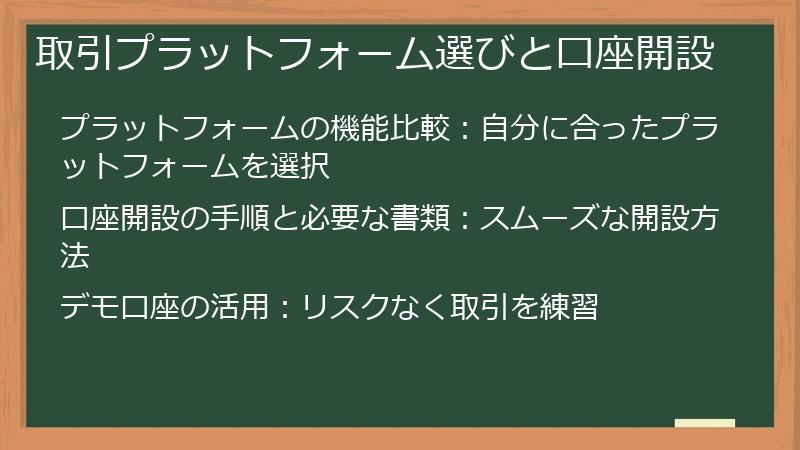 取引プラットフォーム選びと口座開設

プラットフォームの機能比較：自分に合ったプラットフォームを選択

口座開設の手順と必要な書類：スムーズな開設方法

デモ口座の活用：リスクなく取引を練習